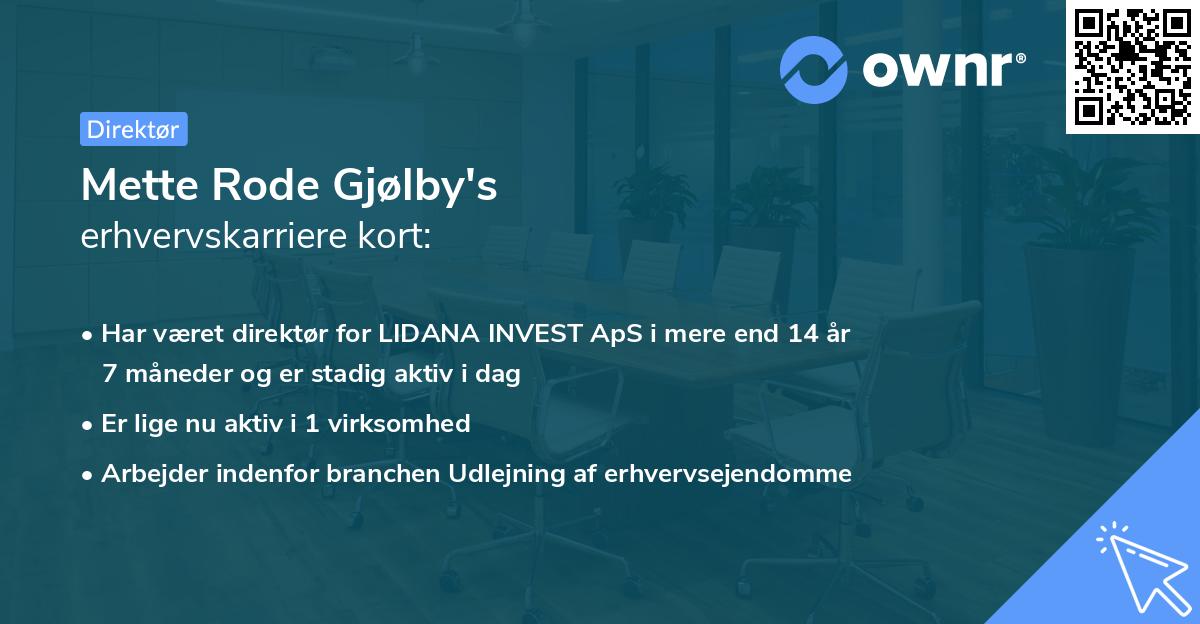 ownr®

Direktør

Mette Rode Gjølby's
erhvervskarriere kort:

• Har været direktør for LIDANA INVEST ApS i mere end 14 år 7 måneder og er stadig aktiv i dag
• Er lige nu aktiv i 1 virksomhed
• Arbejder indenfor branchen Udlejning af erhvervsejendomme